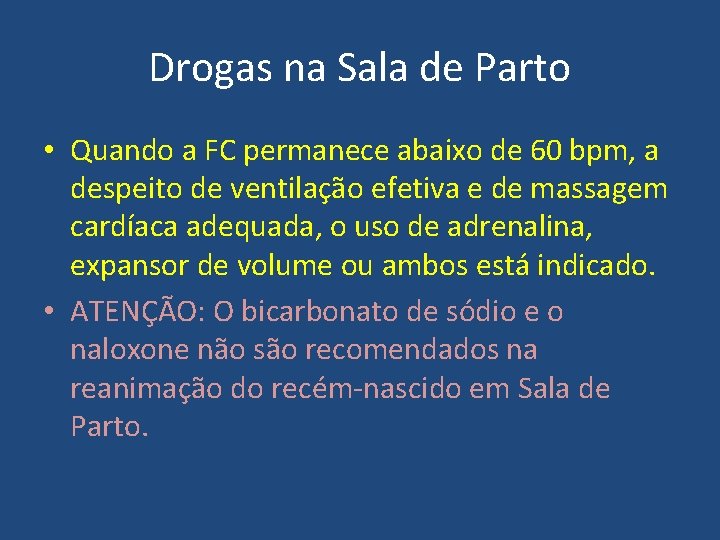 Drogas na Sala de Parto

• Quando a FC permanece abaixo de 60 bpm, a despeito de ventilação efetiva e de massagem cardíaca adequada, o uso de adrenalina, expansor de volume ou ambos está indicado.

• ATENÇÃO: O bicarbonato de sódio e o naloxone não são recomendados na reanimação do recém-nascido em Sala de Parto.